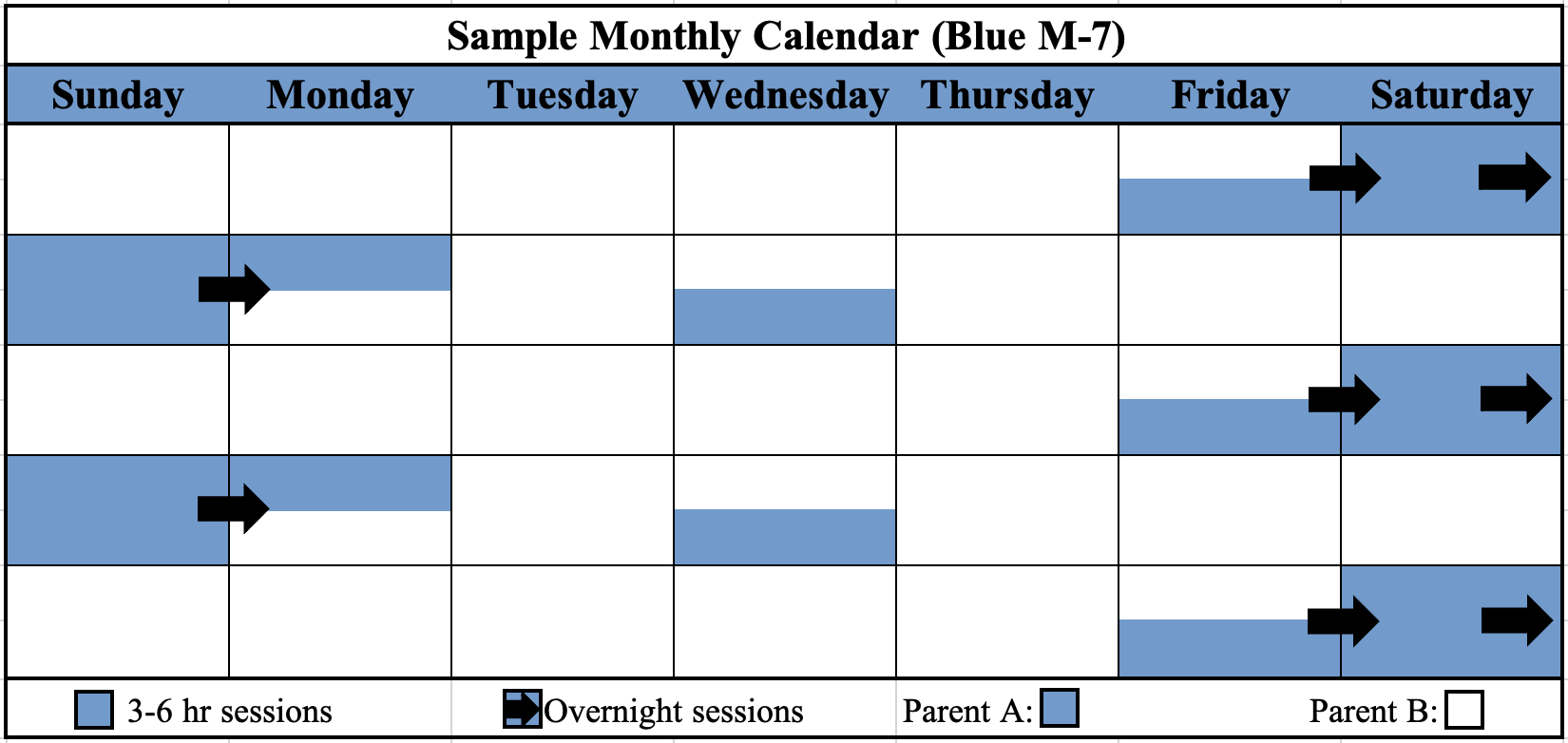 Sample Monthly Calendar (Blue M-7)

| Sunday | Monday | Tuesday | Wednesday | Thursday | Friday | Saturday |
|---|---|---|---|---|---|---|
| | | | | | | |
| | | | | | | |
| | | | | | | |
| | | | | | | |
| | | | | | | |

3-6 hr sessions Overnight sessions Parent A: Parent B: